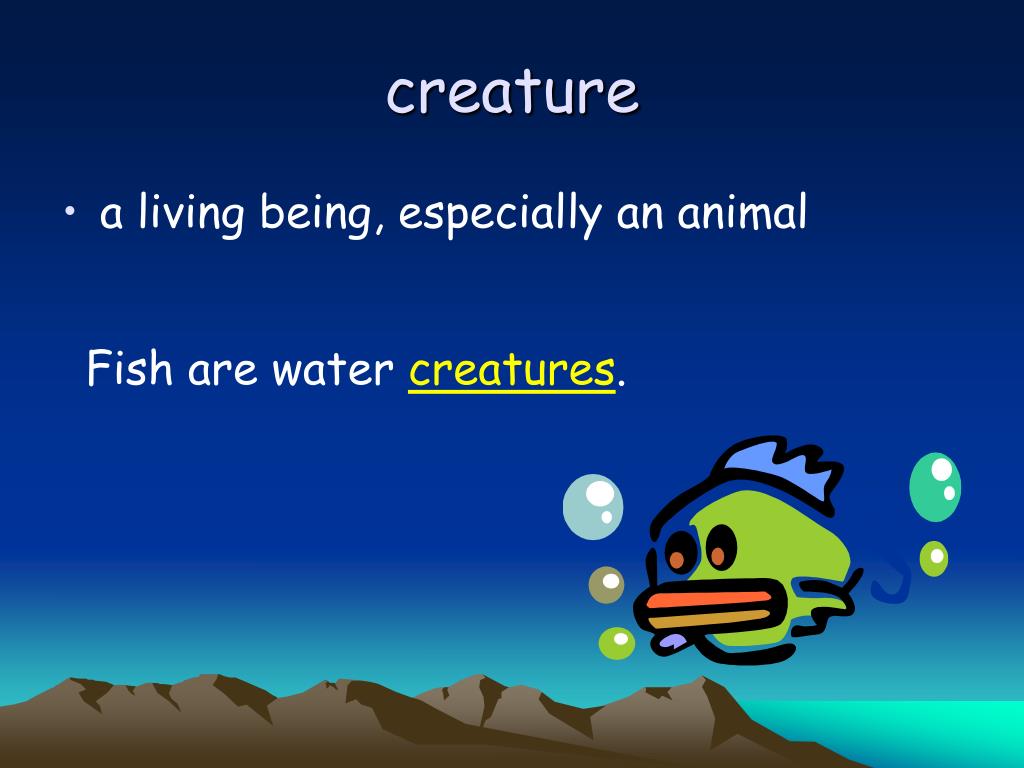 creature

• a living being, especially an animal

Fish are water creatures.